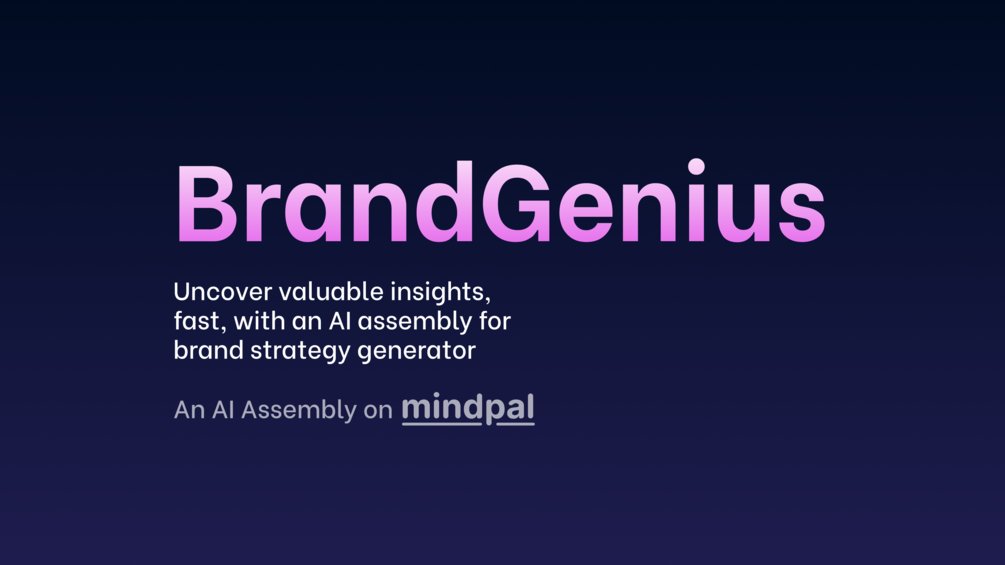 BrandGenius

Uncover valuable insights, fast, with an AI assembly for brand strategy generator

An AI Assembly on mindpal